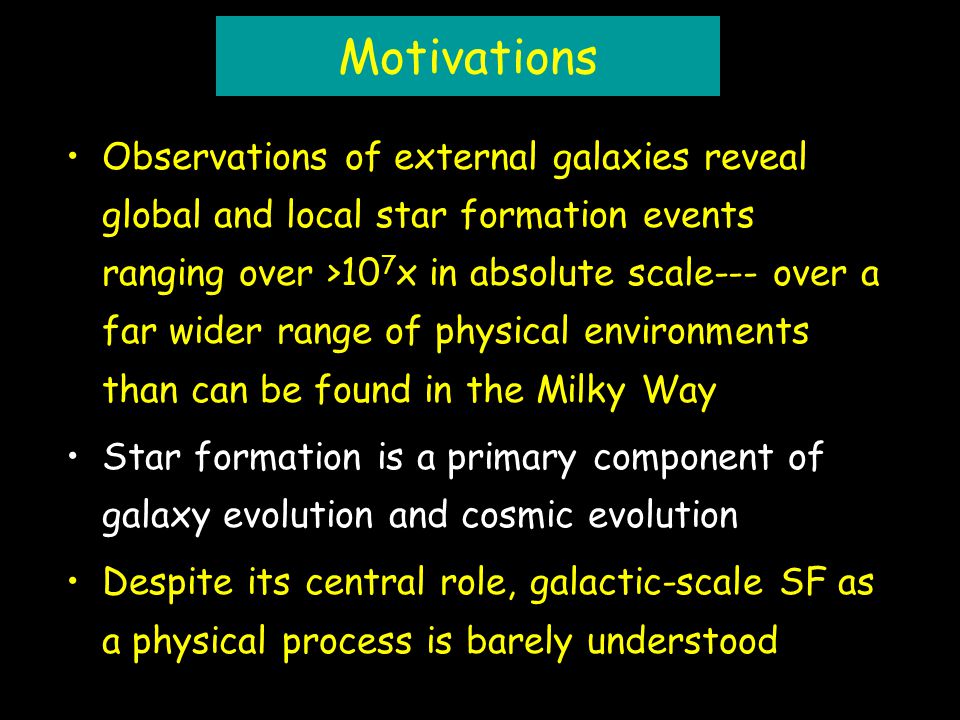 Motivations

• Observations of external galaxies reveal global and local star formation events ranging over >$10^7$x in absolute scale--- over a far wider range of physical environments than can be found in the Milky Way

• Star formation is a primary component of galaxy evolution and cosmic evolution

• Despite its central role, galactic-scale SF as a physical process is barely understood